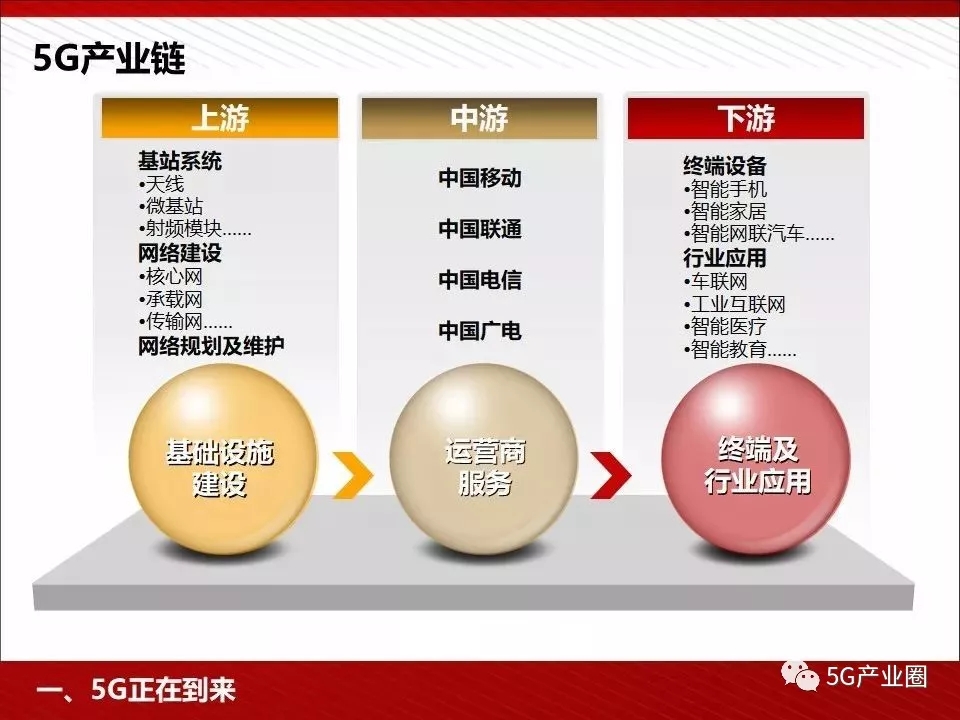 5G产业链

上游

基站系统
•天线
•微基站
•射频模块……
网络建设
•核心网
•承载网
•传输网……
网络规划及维护

基础设施建设

中游

中国移动
中国联通
中国电信
中国广电

运营商服务

下游

终端设备
•智能手机
•智能家居
•智能网联汽车……
行业应用
•车联网
•工业互联网
•智能医疗
•智能教育……

终端及行业应用

一、5G正在到来

5G产业圈